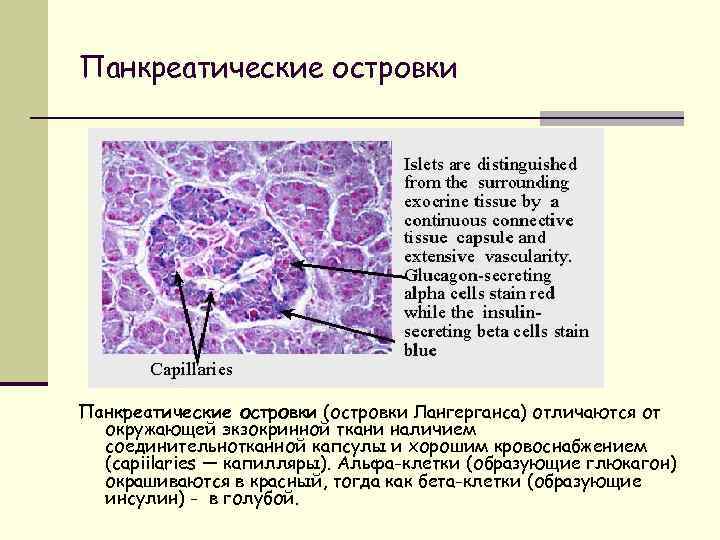 Панкреатические островки

Islets are distinguished from the surrounding exocrine tissue by a continuous connective tissue capsule and extensive vascularity. Glucagon-secreting alpha cells stain red while the insulin-secreting beta cells stain blue

Capillaries

Панкреатические островки (островки Лангерганса) отличаются от окружающей экзокринной ткани наличием соединительнотканной капсулы и хорошим кровоснабжением (capiilaries — капилляры). Альфа-клетки (образующие глюкагон) окрашиваются в красный, тогда как бета-клетки (образующие инсулин) - в голубой.